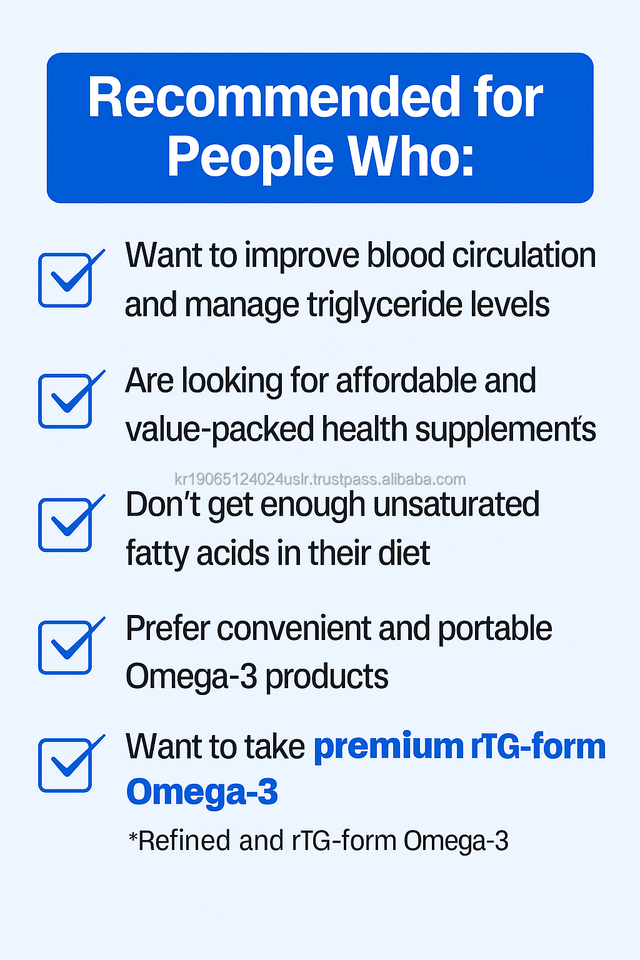 Recommended for People Who:

Want to improve blood circulation and manage triglyceride levels

Are looking for affordable and value-packed health supplements

kr19065124024uslr.trustpass.alibaba.com

Don't get enough unsaturated fatty acids in their diet

Prefer convenient and portable Omega-3 products

Want to take premium rTG-form Omega-3

*Refined and rTG-form Omega-3